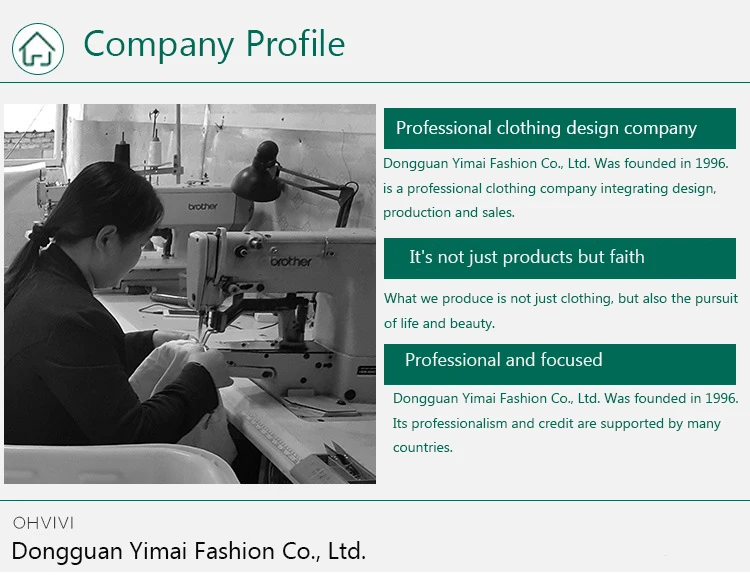 Company Profile

brother

brother

Professional clothing design company

Dongguan Yimai Fashion Co., Ltd. Was founded in 1996. is a professional clothing company integrating design, production and sales.

It's not just products but faith

What we produce is not just clothing, but also the pursuit of life and beauty.

Professional and focused

Dongguan Yimai Fashion Co., Ltd. Was founded in 1996. Its professionalism and credit are supported by many countries.

OHVIVI

Dongguan Yimai Fashion Co., Ltd.